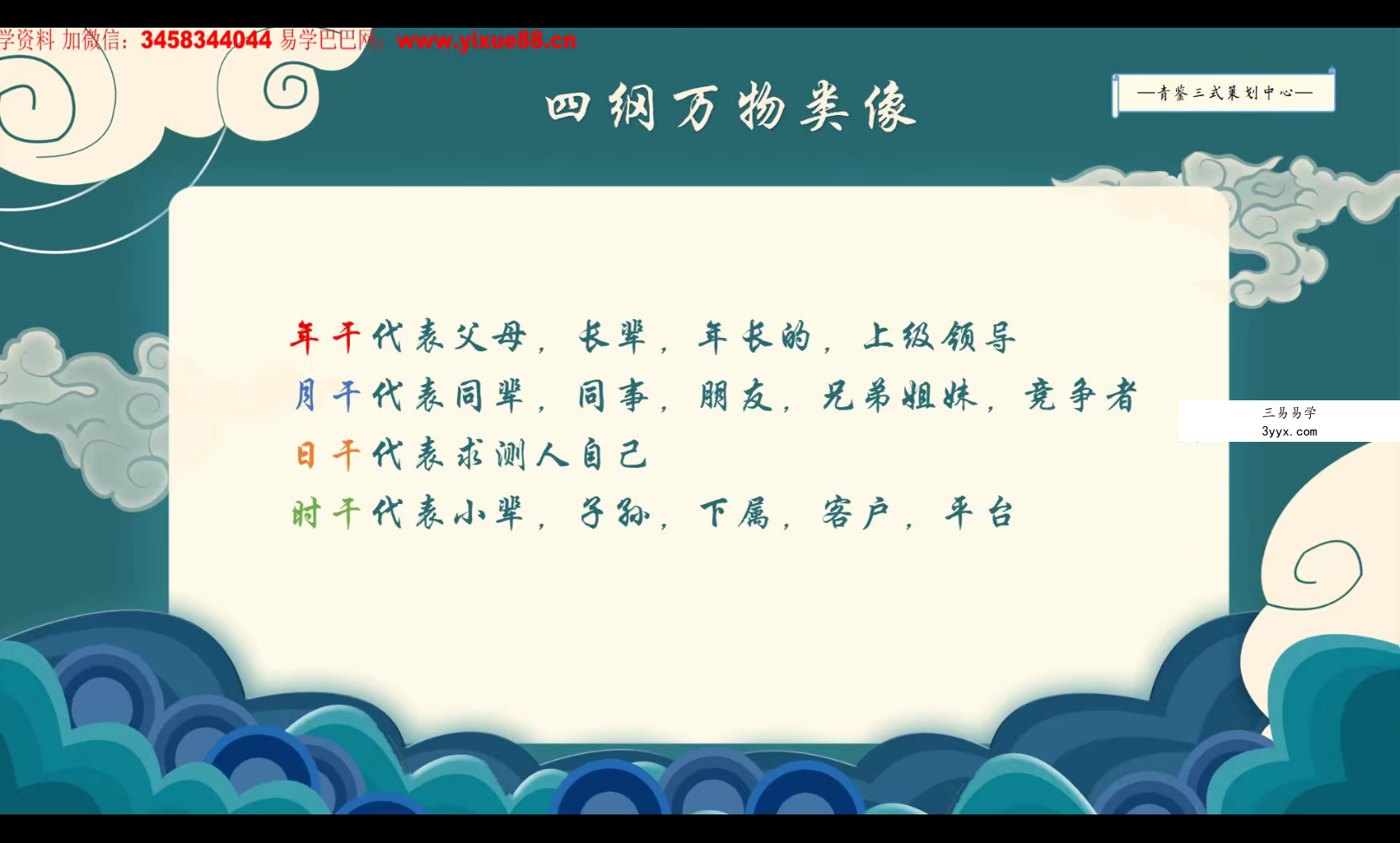 学资料 加微信：3458344044 易学巴巴网：www.yixue88.cn

四纲万物类像

—青鉴三式策划中心—

年干代表父母，长辈，年长的，上级领导
月干代表同辈，同事，朋友，兄弟姐妹，竞争者
日干代表求测人自己
时干代表小辈，子孙，下属，客户，平台

三易易学
3yyx.com